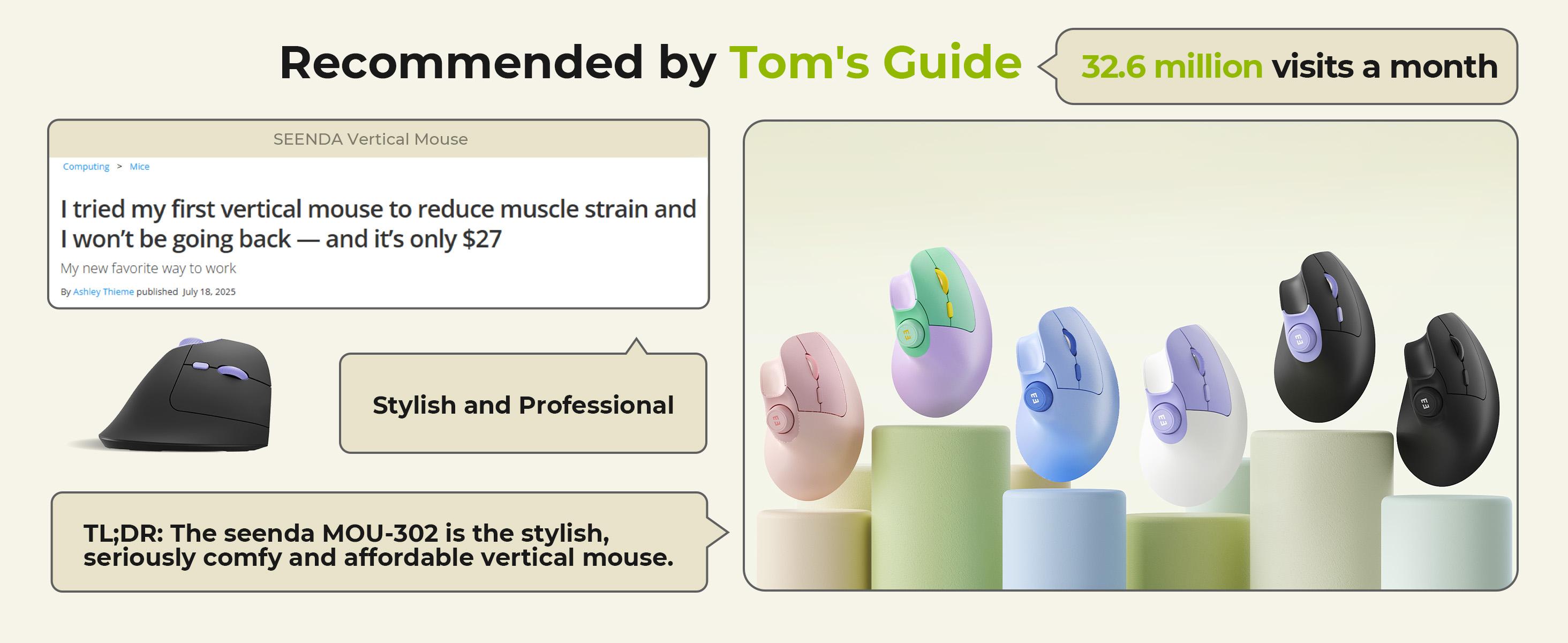 Recommended by Tom's Guide

32.6 million visits a month

SEENDA Vertical Mouse

Computing > Mice

I tried my first vertical mouse to reduce muscle strain and I won't be going back — and it's only $27

My new favorite way to work

By Ashley Thieme published July 18, 2025

Stylish and Professional

TL;DR: The seenda MOU-302 is the stylish, seriously comfy and affordable vertical mouse.